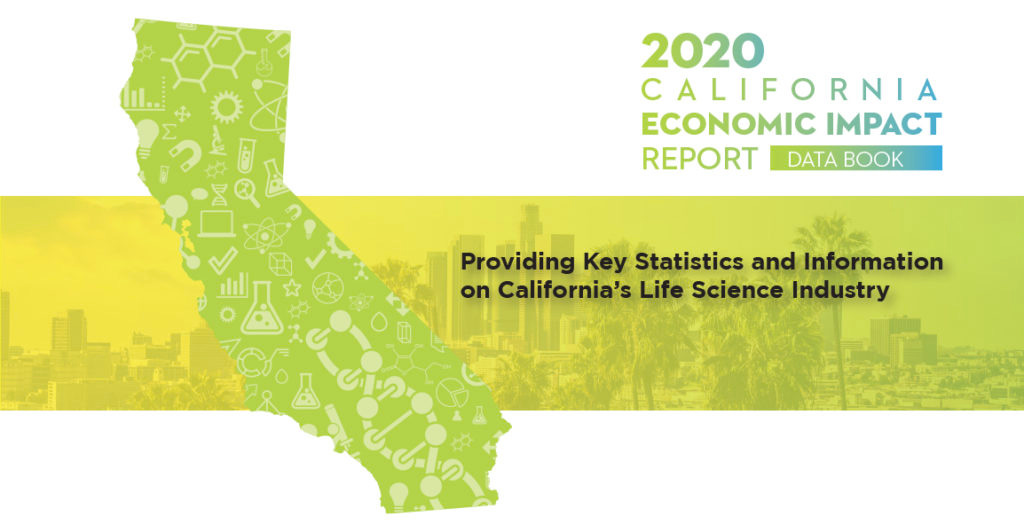 2020
CALIFORNIA
ECONOMIC IMPACT
REPORT DATA BOOK

Providing Key Statistics and Information on California's Life Science Industry